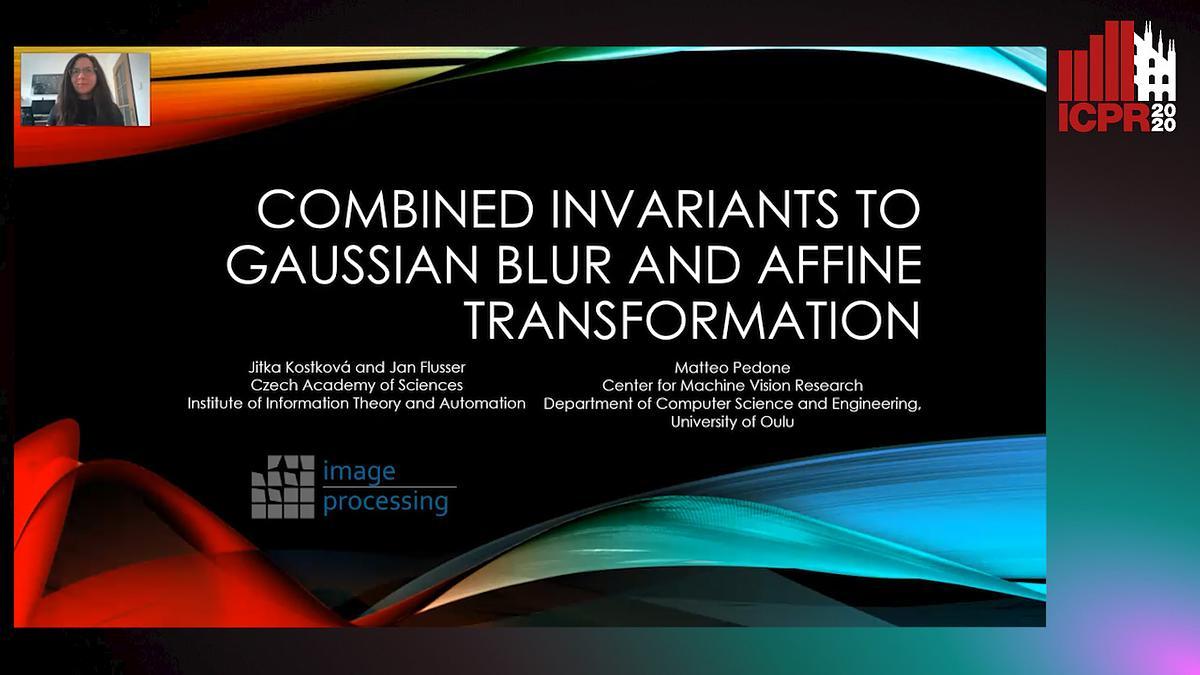 ICPR 2020

COMBINED INVARIANTS TO GAUSSIAN BLUR AND AFFINE TRANSFORMATION

Jitka Kostková and Jan Flusser
Czech Academy of Sciences
Institute of Information Theory and Automation

Matteo Pedone
Center for Machine Vision Research
Department of Computer Science and Engineering,
University of Oulu

image processing